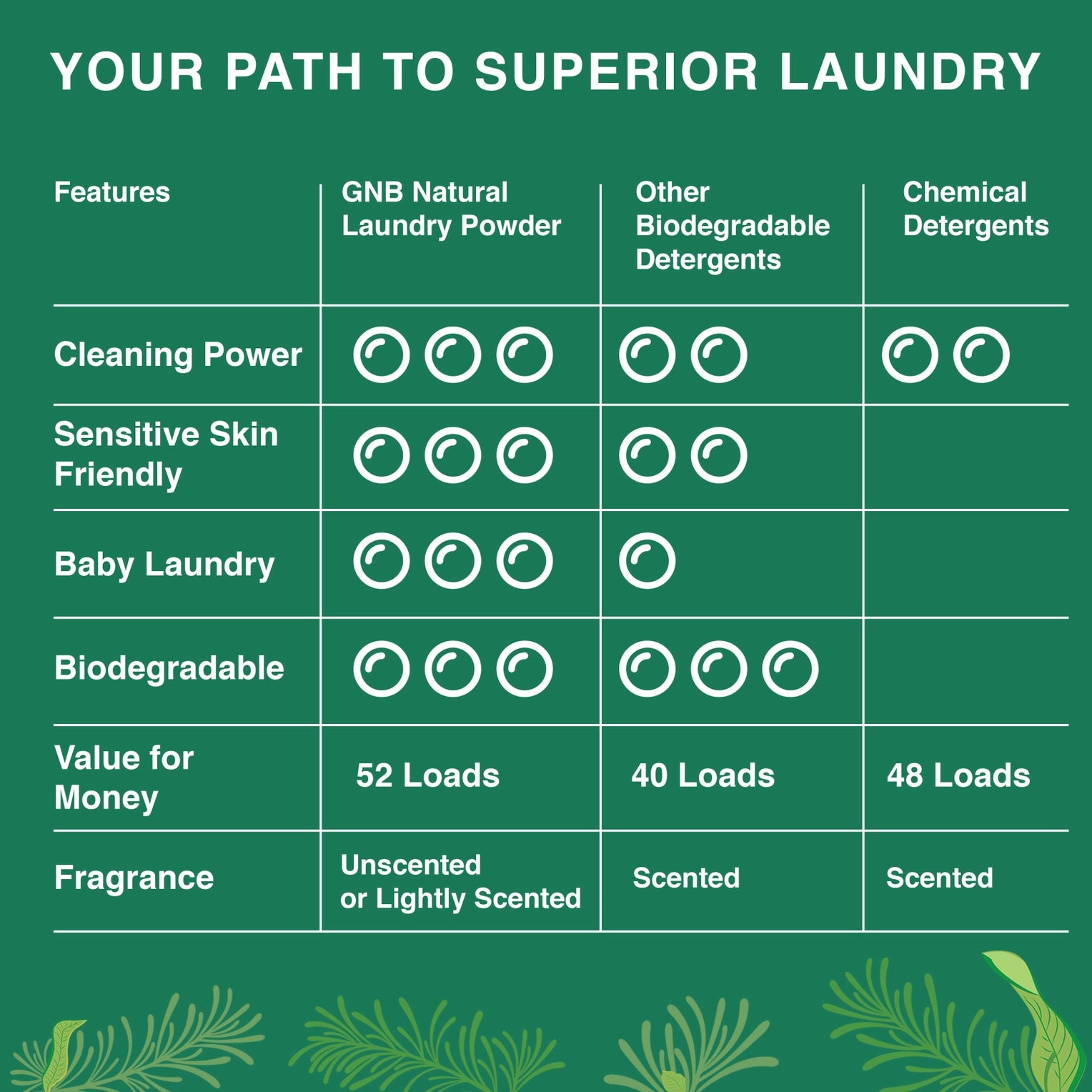 YOUR PATH TO SUPERIOR LAUNDRY

| Features | GNB Natural Laundry Powder | Other Biodegradable Detergents | Chemical Detergents |
|---|---|---|---|
| Cleaning Power | | | |
| Sensitive Skin Friendly | | | |
| Baby Laundry | | | |
| Biodegradable | | | |
| Value for Money | 52 Loads | 40 Loads | 48 Loads |
| Fragrance | Unscented or Lightly Scented | Scented | Scented |